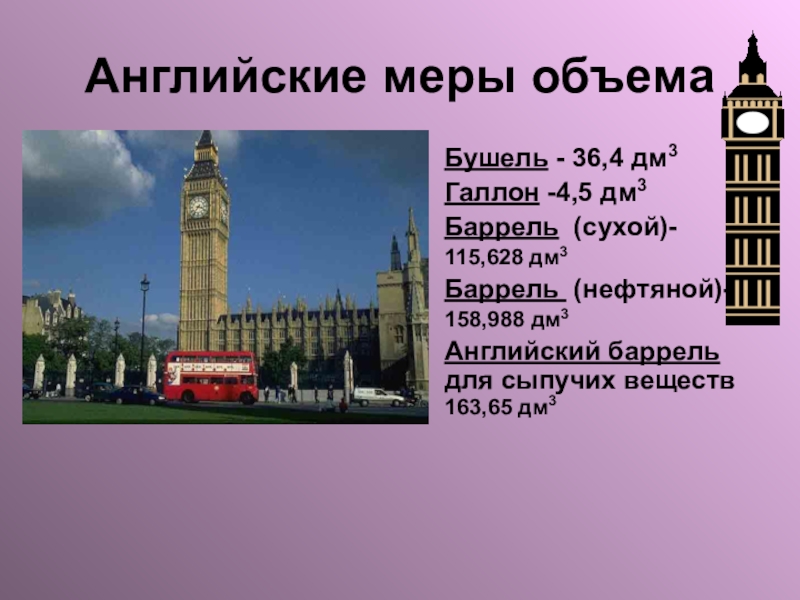 Английские меры объема

Бушель - 36,4 дм$^3$

Галлон -4,5 дм$^3$

Баррель (сухой)- 115,628 дм$^3$

Баррель (нефтяной)- 158,988 дм$^3$

Английский баррель для сыпучих веществ 163,65 дм$^3$